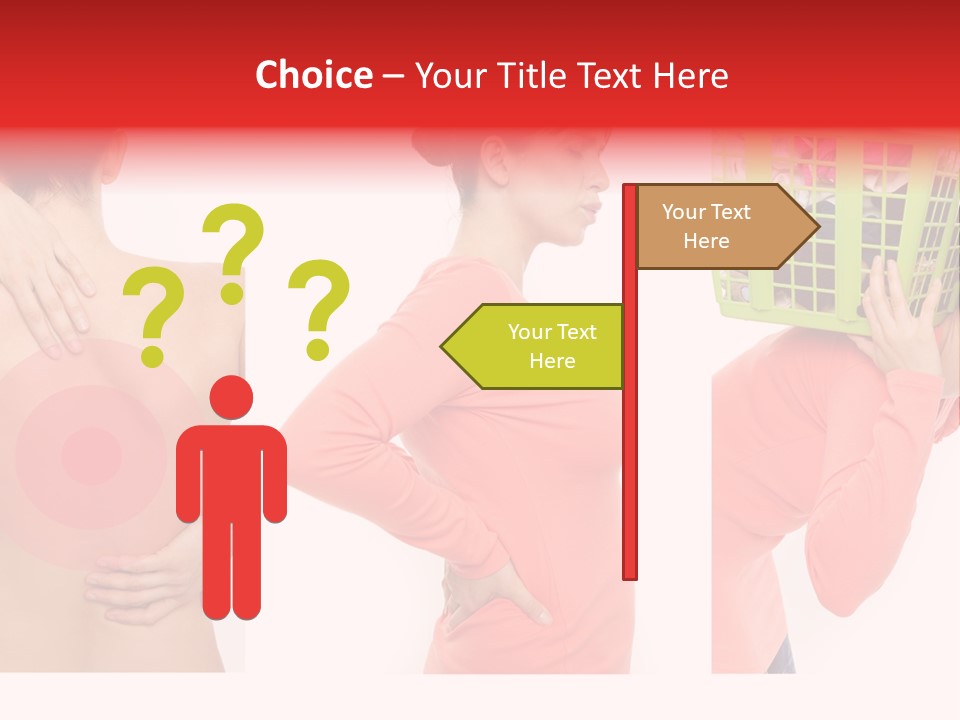 Choice – Your Title Text Here

? ? ?

Your Text Here

Your Text Here